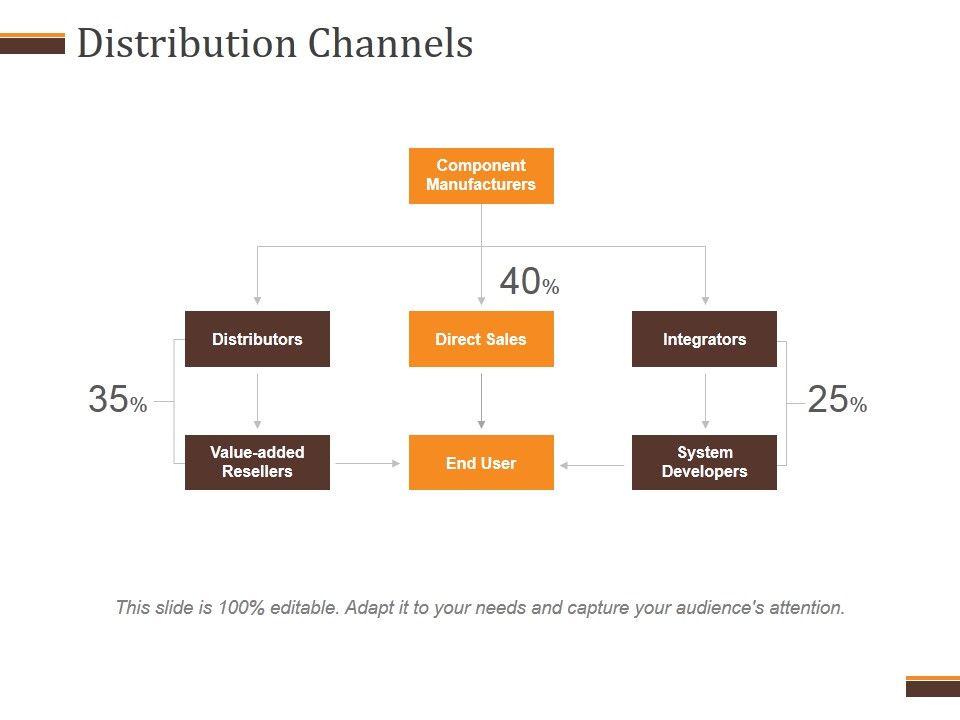 Distribution Channels

Component Manufacturers

40%

Distributors

Direct Sales

Integrators

35%

25%

Value-added Resellers

End User

System Developers

This slide is 100% editable. Adapt it to your needs and capture your audience's attention.